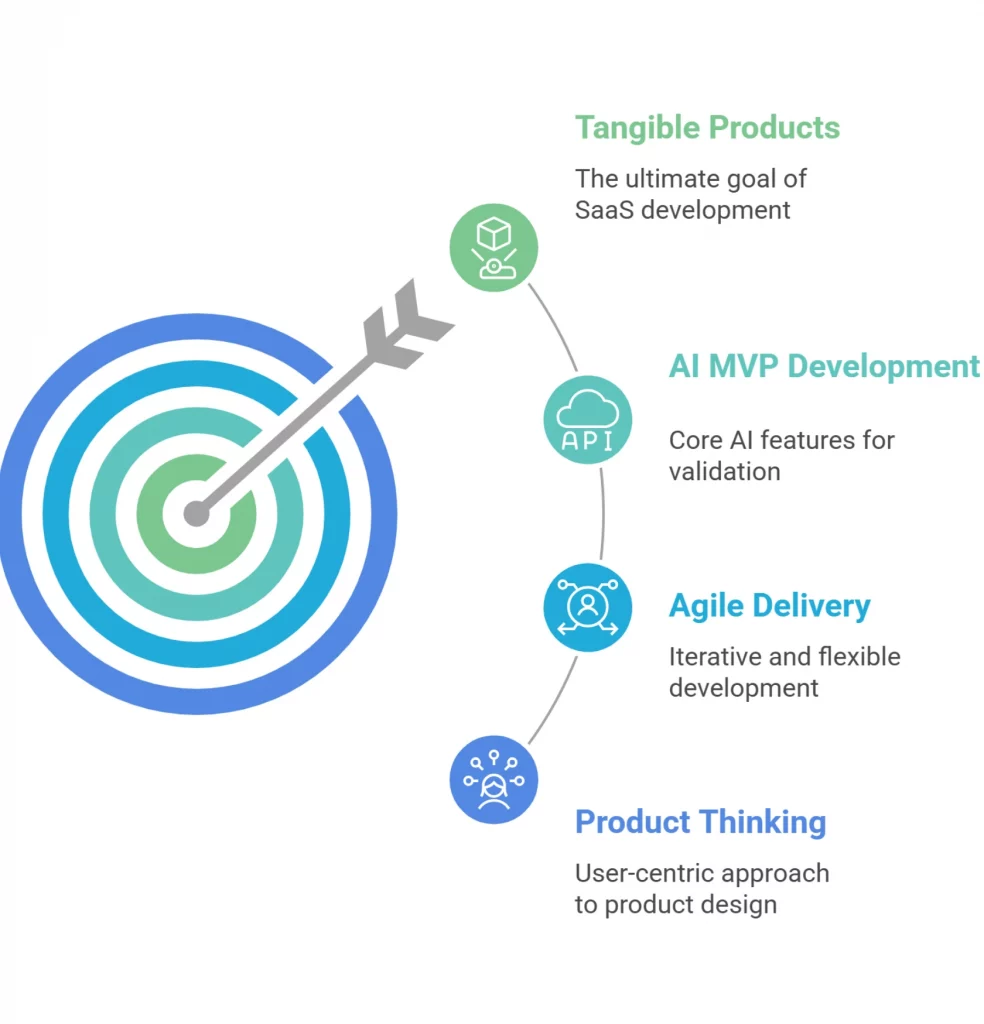 Tangible Products

The ultimate goal of SaaS development

API

AI MVP Development

Core AI features for validation

Agile Delivery

Iterative and flexible development

Product Thinking

User-centric approach to product design